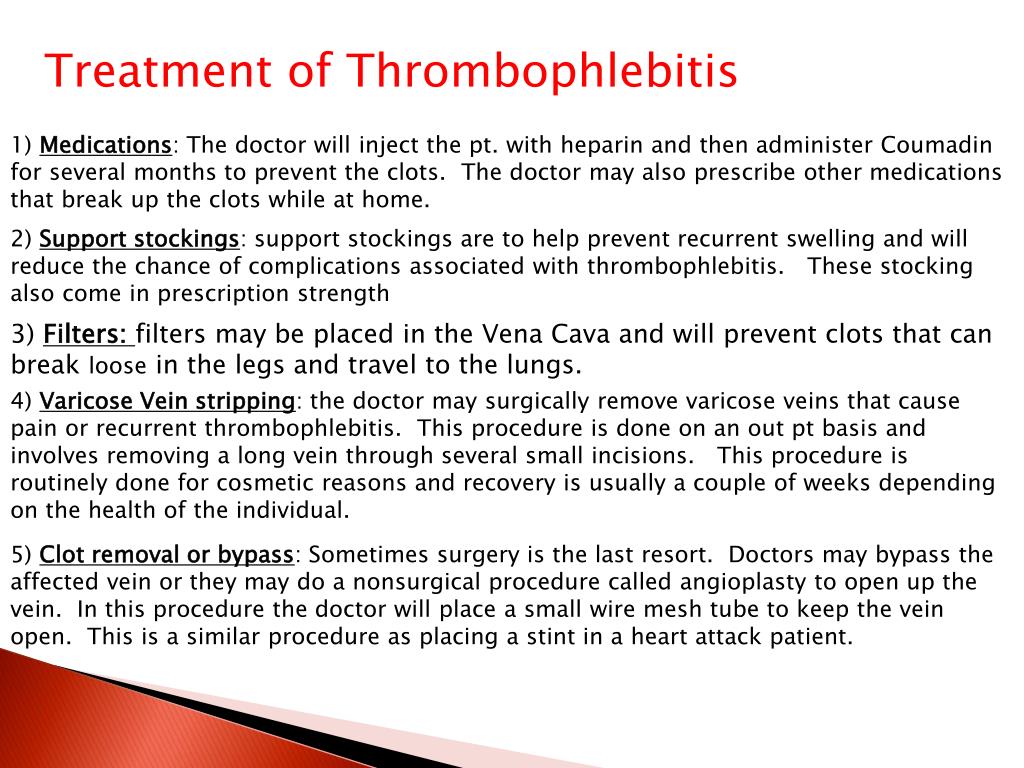 Treatment of Thrombophlebitis

1) Medications: The doctor will inject the pt. with heparin and then administer Coumadin for several months to prevent the clots. The doctor may also prescribe other medications that break up the clots while at home.

2) Support stockings: support stockings are to help prevent recurrent swelling and will reduce the chance of complications associated with thrombophlebitis. These stocking also come in prescription strength

3) Filters: filters may be placed in the Vena Cava and will prevent clots that can break loose in the legs and travel to the lungs.

4) Varicose Vein stripping: the doctor may surgically remove varicose veins that cause pain or recurrent thrombophlebitis. This procedure is done on an out pt basis and involves removing a long vein through several small incisions. This procedure is routinely done for cosmetic reasons and recovery is usually a couple of weeks depending on the health of the individual.

5) Clot removal or bypass: Sometimes surgery is the last resort. Doctors may bypass the affected vein or they may do a nonsurgical procedure called angioplasty to open up the vein. In this procedure the doctor will place a small wire mesh tube to keep the vein open. This is a similar procedure as placing a stint in a heart attack patient.